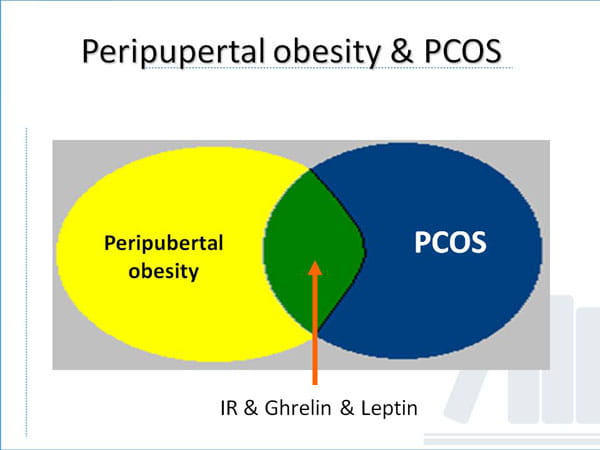 Peripupertal obesity & PCOS

Peripubertal obesity

PCOS

IR & Ghrelin & Leptin